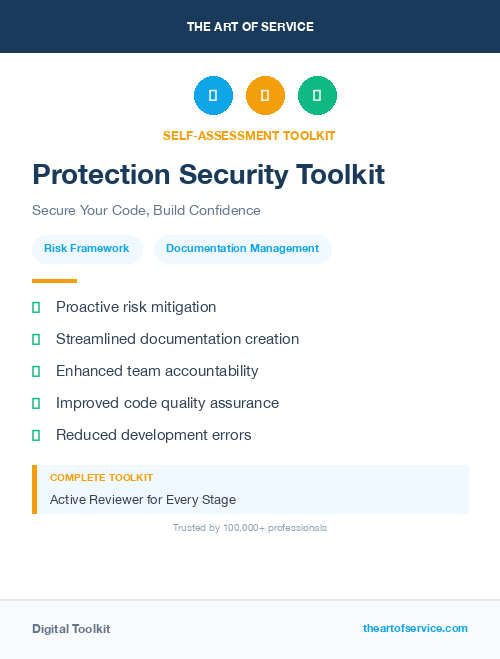 THE ART OF SERVICE

SELF-ASSESSMENT TOOLKIT

Protection Security Toolkit

Secure Your Code, Build Confidence

Risk Framework

Documentation Management

Proactive risk mitigation

Streamlined documentation creation

Enhanced team accountability

Improved code quality assurance

Reduced development errors

COMPLETE TOOLKIT

Active Reviewer for Every Stage

Trusted by 100,000+ professionals

Digital Toolkit

theartofservice.com